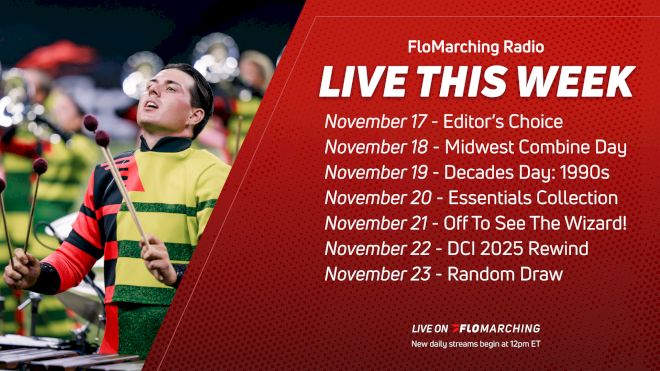 FloMarching Radio

LIVE THIS WEEK

November 17 - Editor's Choice
November 18 - Midwest Combine Day
November 19 - Decades Day: 1990s
November 20 - Essentials Collection
November 21 - Off To See The Wizard!
November 22 - DCI 2025 Rewind
November 23 - Random Draw

LIVE ON FLOMARCHING
New daily streams begin at 12pm ET